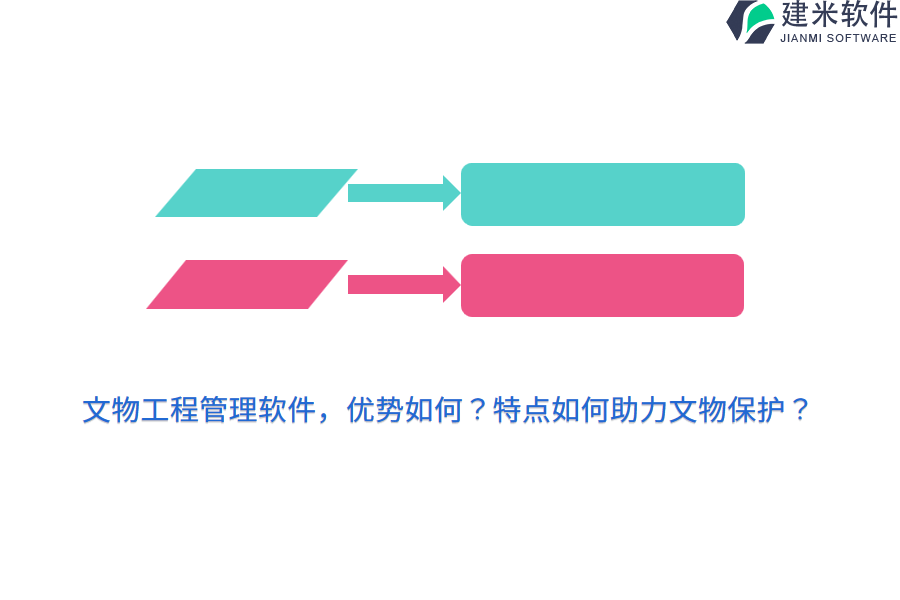 建米软件
JIANMI SOFTWARE

文物工程管理软件，优势如何？特点如何助力文物保护？